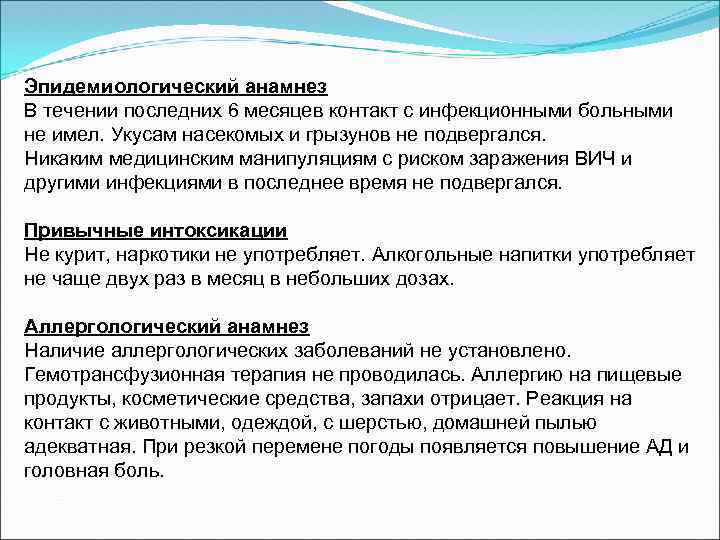 Эпидемиологический анамнез
В течении последних 6 месяцев контакт с инфекционными больными не имел. Укусам насекомых и грызунов не подвергался.
Никаким медицинским манипуляциям с риском заражения ВИЧ и другими инфекциями в последнее время не подвергался.

Привычные интоксикации
Не курит, наркотики не употребляет. Алкогольные напитки употребляет не чаще двух раз в месяц в небольших дозах.

Аллергологический анамнез
Наличие аллергологических заболеваний не установлено. Гемотрансфузионная терапия не проводилась. Аллергию на пищевые продукты, косметические средства, запахи отрицает. Реакция на контакт с животными, одеждой, с шерстью, домашней пылью адекватная. При резкой перемене погоды появляется повышение АД и головная боль.